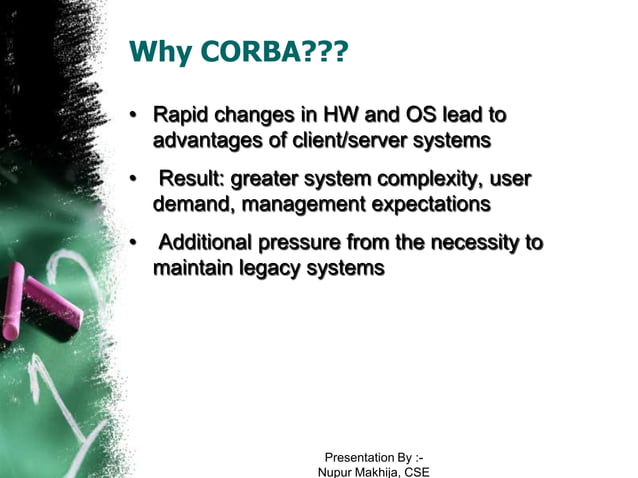 Why CORBA???

• Rapid changes in HW and OS lead to advantages of client/server systems

• Result: greater system complexity, user demand, management expectations

• Additional pressure from the necessity to maintain legacy systems

Presentation By :-
Nupur Makhija, CSE